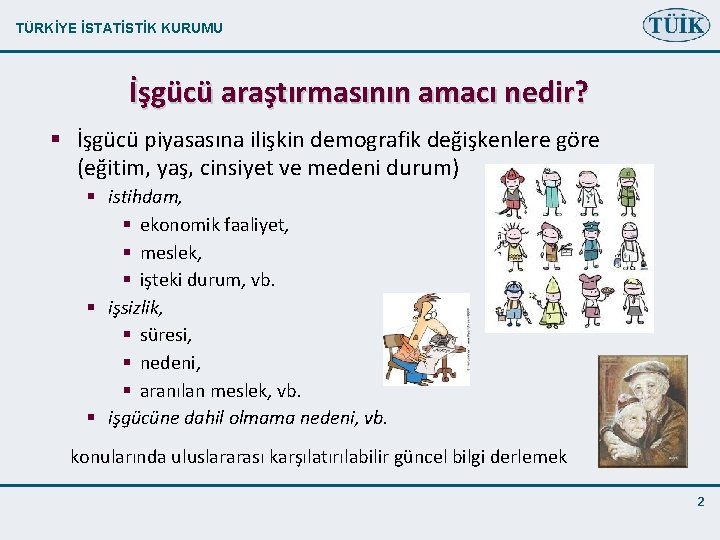 TÜRKİYE İSTATİSTİK KURUMU

TÜİK

İşgücü araştırmasının amacı nedir?

▪ İşgücü piyasasına ilişkin demografik değişkenlere göre (eğitim, yaş, cinsiyet ve medeni durum)
  ▪ istihdam,
    ▪ ekonomik faaliyet,
    ▪ meslek,
    ▪ işteki durum, vb.
  ▪ işsizlik,
    ▪ süresi,
    ▪ nedeni,
    ▪ aranılan meslek, vb.
  ▪ işgücüne dahil olmama nedeni, vb.

konularında uluslararası karşılatırılabilir güncel bilgi derlemek

2